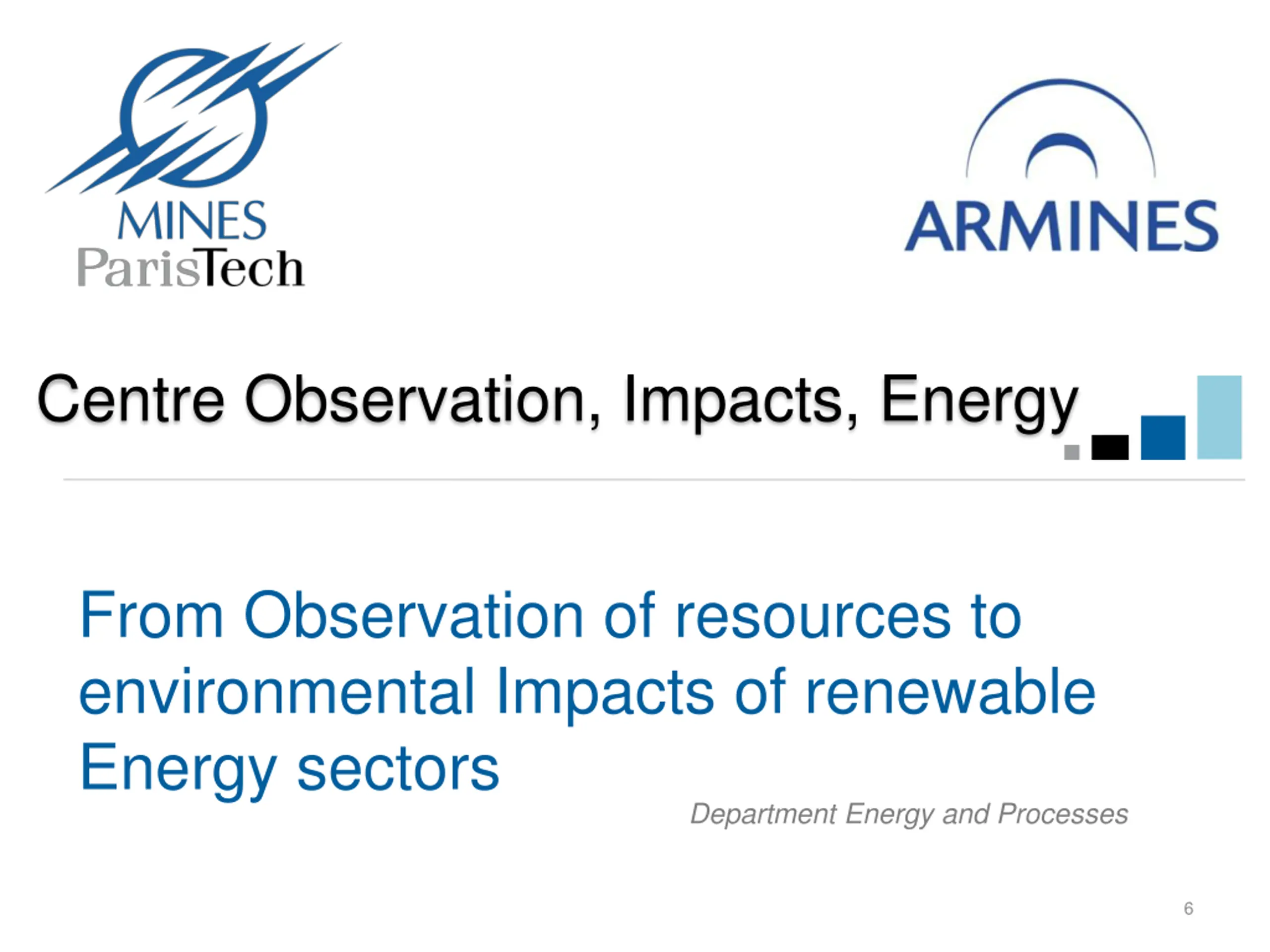 MINES
ParisTech

ARMINES

Centre Observation, Impacts, Energy

From Observation of resources to environmental Impacts of renewable Energy sectors

Department Energy and Processes

6